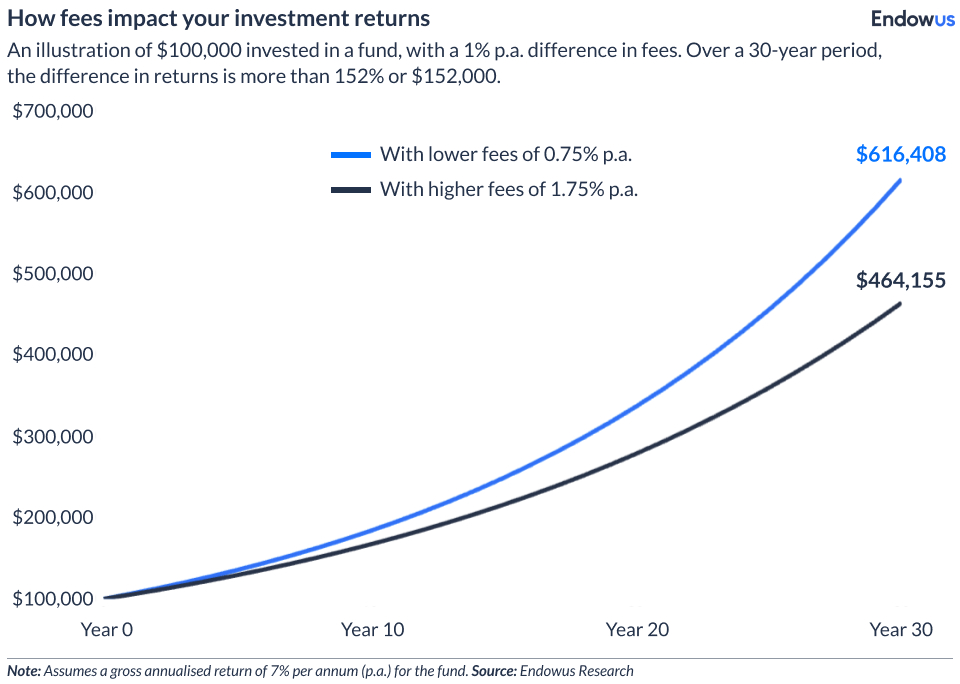 How fees impact your investment returns

Endowus

An illustration of \$100,000 invested in a fund, with a 1% p.a. difference in fees. Over a 30-year period, the difference in returns is more than 152% or \$152,000.

\$700,000
\$600,000
\$500,000
\$400,000
\$300,000
\$200,000
\$100,000

With lower fees of 0.75% p.a.
With higher fees of 1.75% p.a.

\$616,408
\$464,155

Year 0
Year 10
Year 20
Year 30

Note: Assumes a gross annualised return of 7% per annum (p.a.) for the fund. Source: Endowus Research